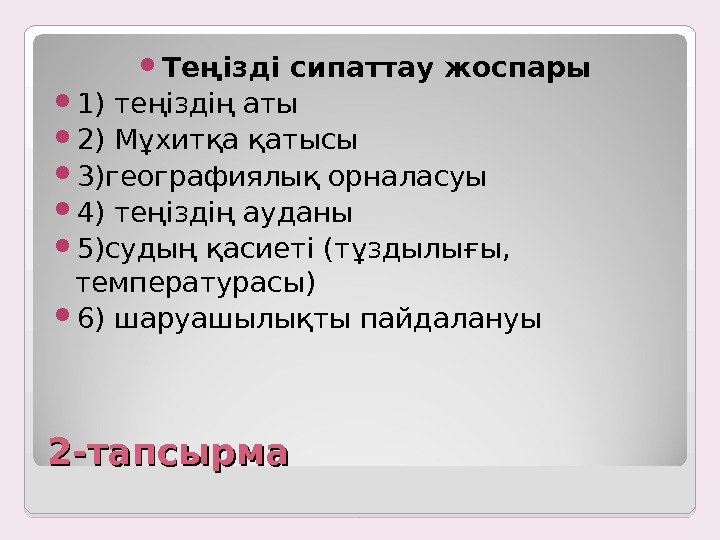 Теңізді сипаттау жоспары

1) теңіздің аты

2) Мұхитқа қатысы

3)географиялық орналасуы

4) теңіздің ауданы

5)судың қасиеті (тұздылығы, температурасы)

6) шаруашылықты пайдалануы

2-тапсырма